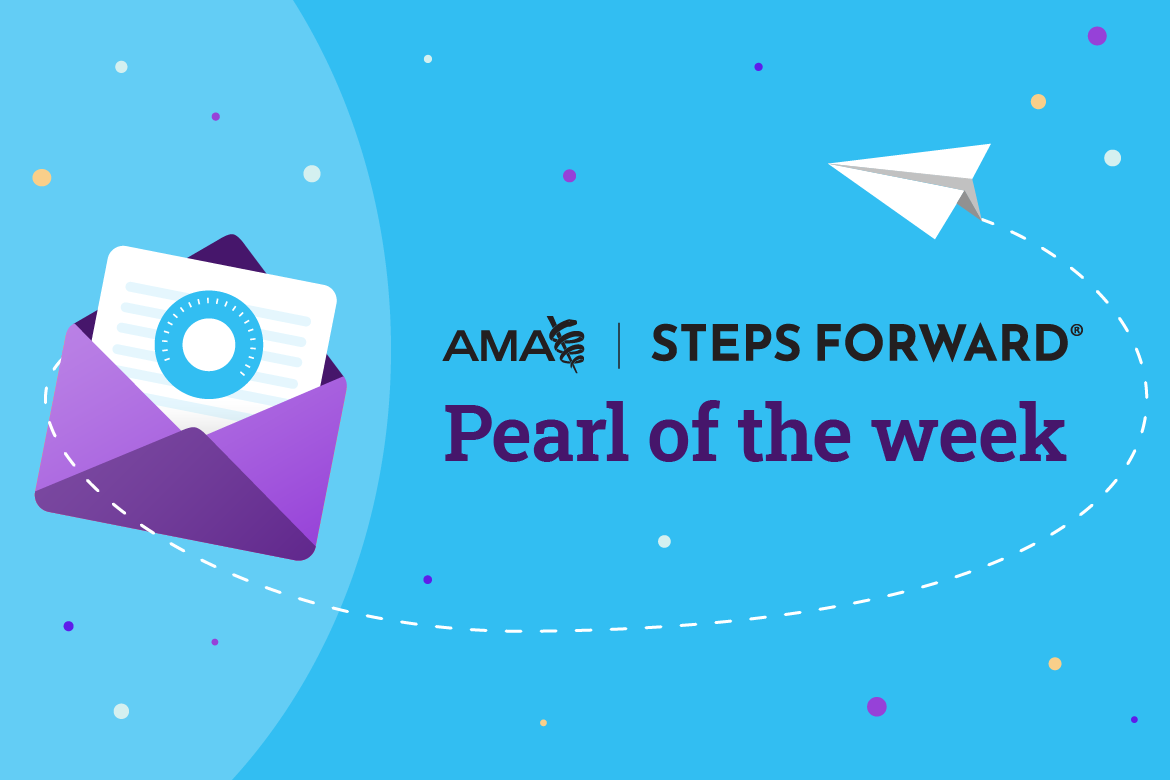 AMA | STEPS FORWARD®
Pearl of the week